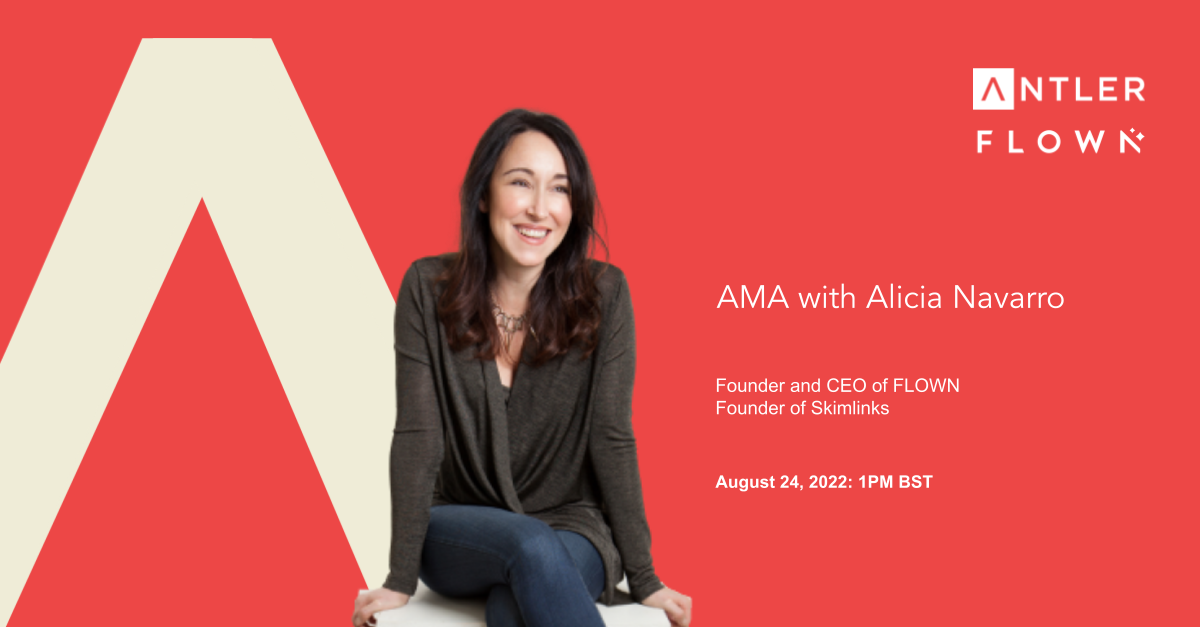 ANTLER
FLOWN

AMA with Alicia Navarro

Founder and CEO of FLOWN
Founder of Skimlinks

August 24, 2022: 1PM BST